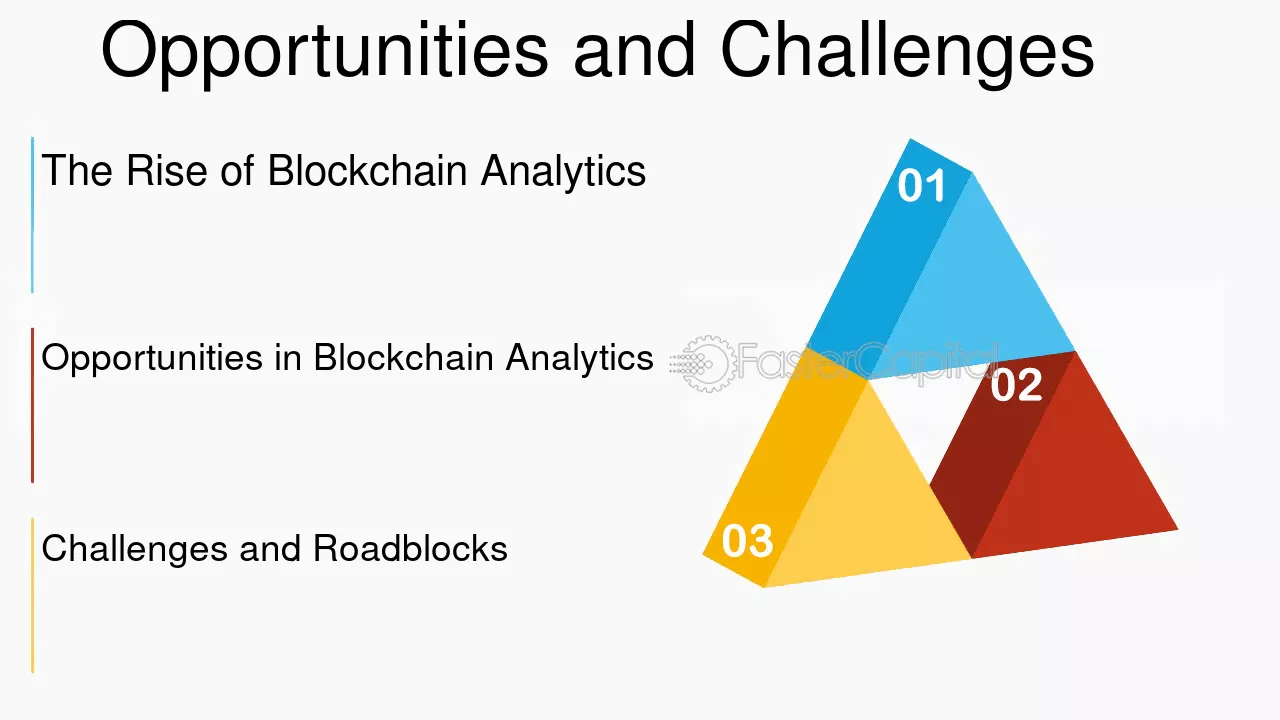 Opportunities and Challenges

The Rise of Blockchain Analytics

Opportunities in Blockchain Analytics

Challenges and Roadblocks

01

02

03

FasterCapital